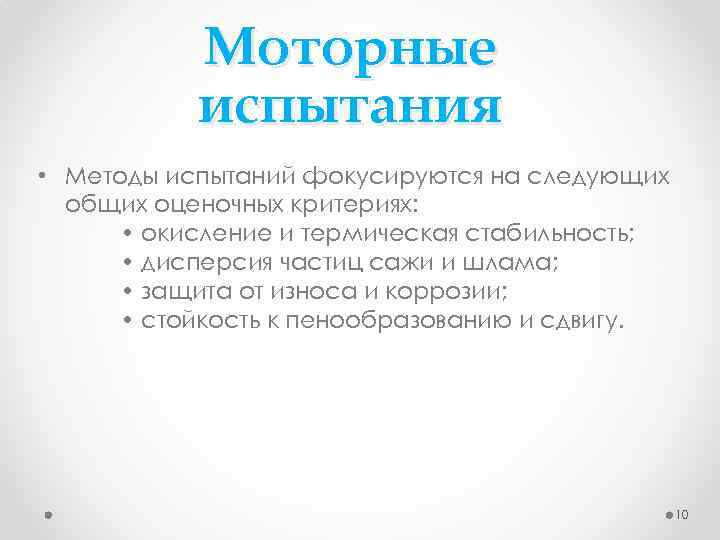 Моторные испытания

• Методы испытаний фокусируются на следующих общих оценочных критериях:
  • окисление и термическая стабильность;
  • дисперсия частиц сажи и шлама;
  • защита от износа и коррозии;
  • стойкость к пенообразованию и сдвигу.

10